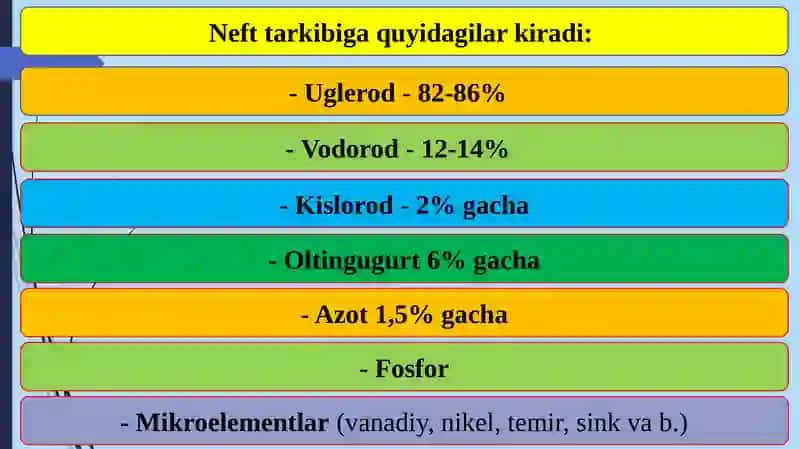 Neft tarkibiga quyidagilar kiradi:

- Uglerod - 82-86%

- Vodorod - 12-14%

- Kislorod - 2% gacha

- Oltingugurt 6% gacha

- Azot 1,5% gacha

- Fosfor

- Mikroelementlar (vanadiy, nikel, temir, sink va b.)